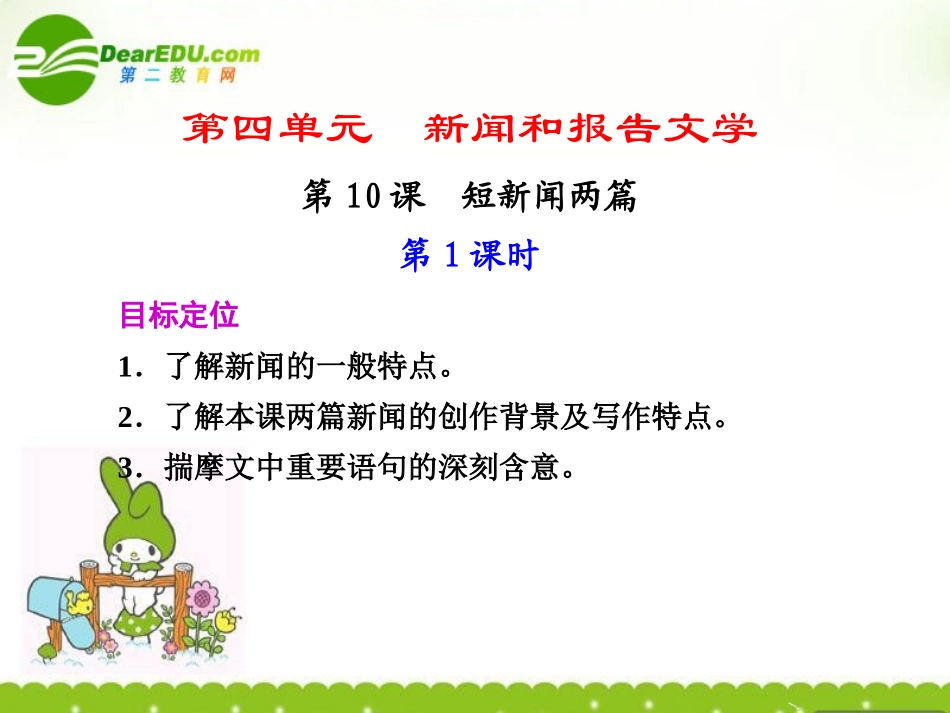 DearEDU.com
第二教育网

第四单元　新闻和报告文学

第 10 课　短新闻两篇

第 1 课时

目标定位

1．了解新闻的一般特点。

2．了解本课两篇新闻的创作背景及写作特点。

3．揣摩文中重要语句的深刻含意。